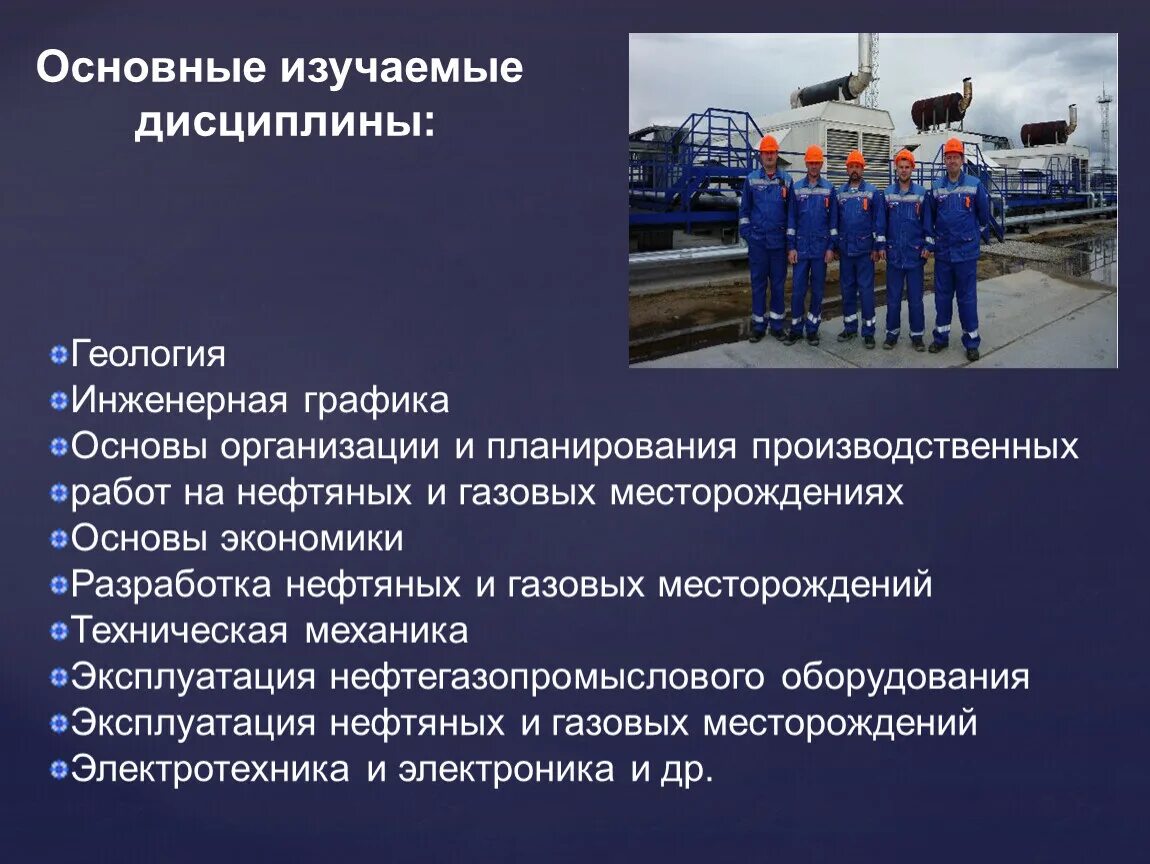 Основные изучаемые дисциплины:

Геология
Инженерная графика
Основы организации и планирования производственных
работ на нефтяных и газовых месторождениях
Основы экономики
Разработка нефтяных и газовых месторождений
Техническая механика
Эксплуатация нефтегазопромыслового оборудования
Эксплуатация нефтяных и газовых месторождений
Электротехника и электроника и др.